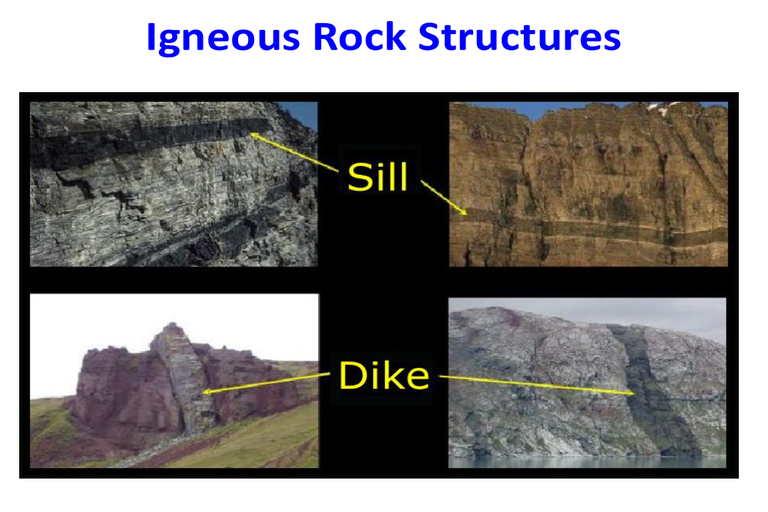 Igneous Rock Structures

Sill

Dike